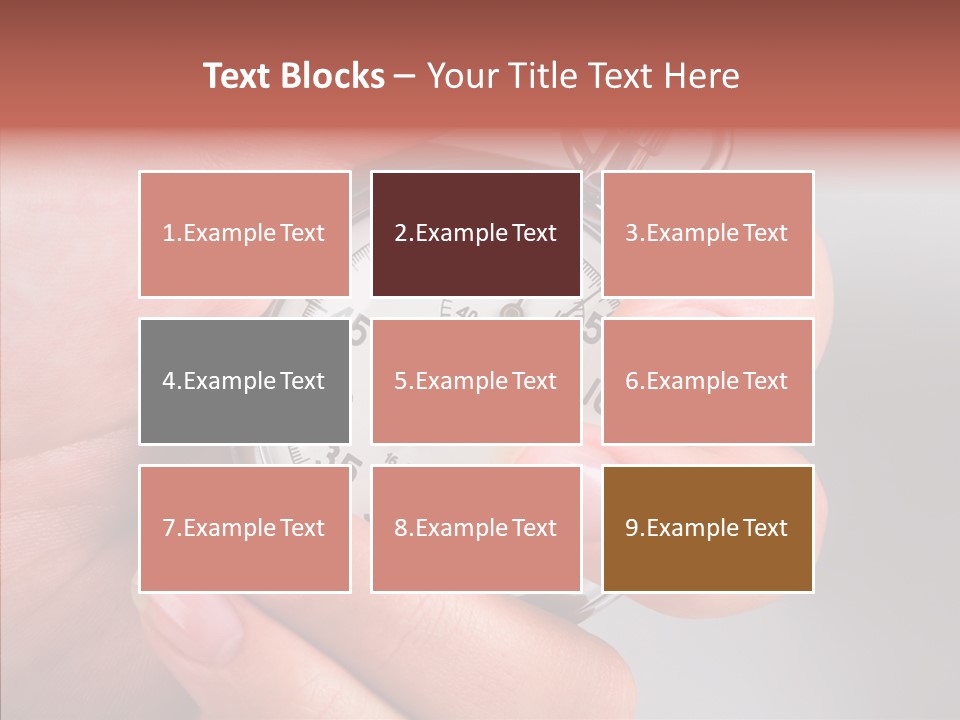 Text Blocks – Your Title Text Here

1.Example Text

2.Example Text

3.Example Text

4.Example Text

5.Example Text

6.Example Text

7.Example Text

8.Example Text

9.Example Text